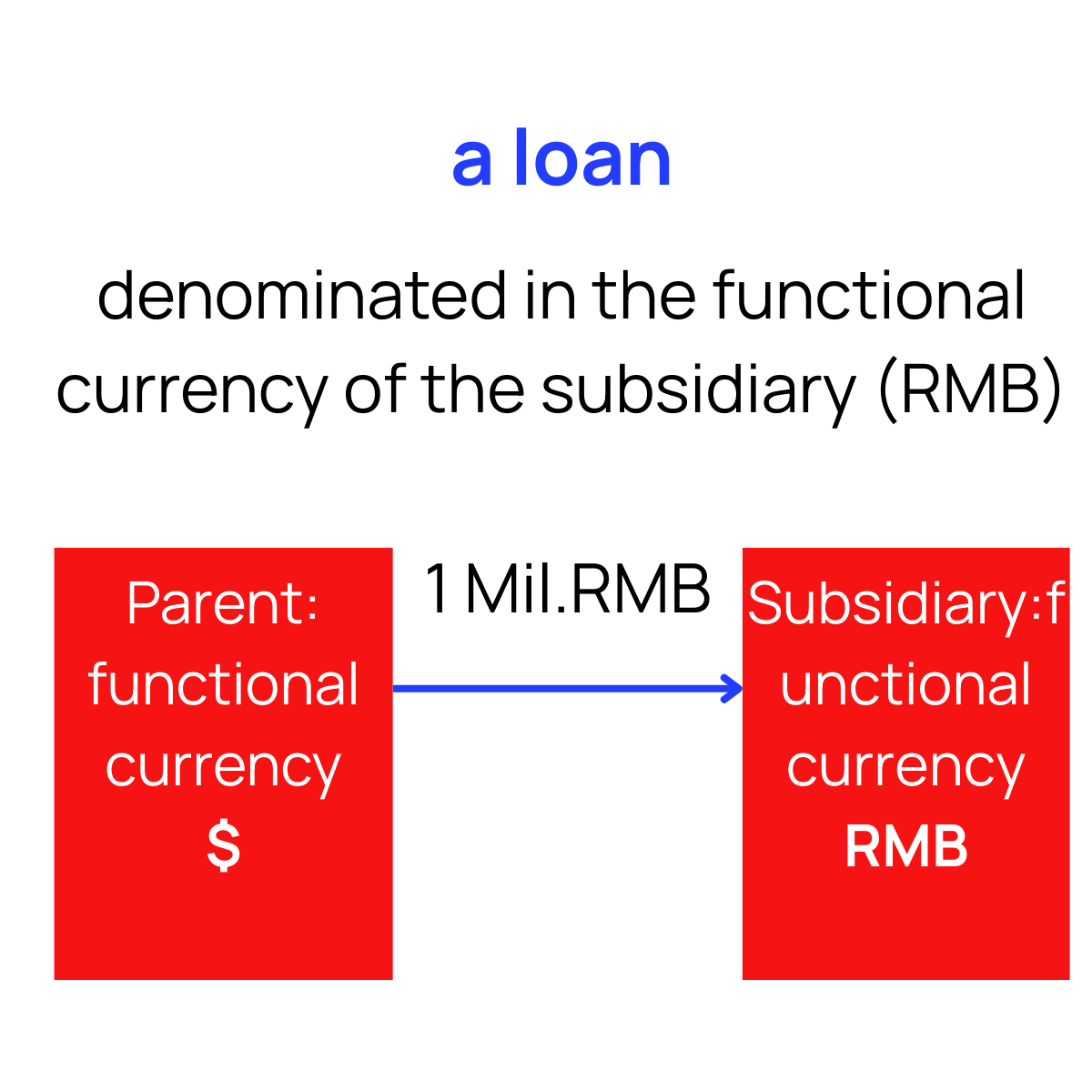 a loan

denominated in the functional currency of the subsidiary (RMB)

Parent: functional currency $

1 Mil.RMB

Subsidiary:functional currency RMB